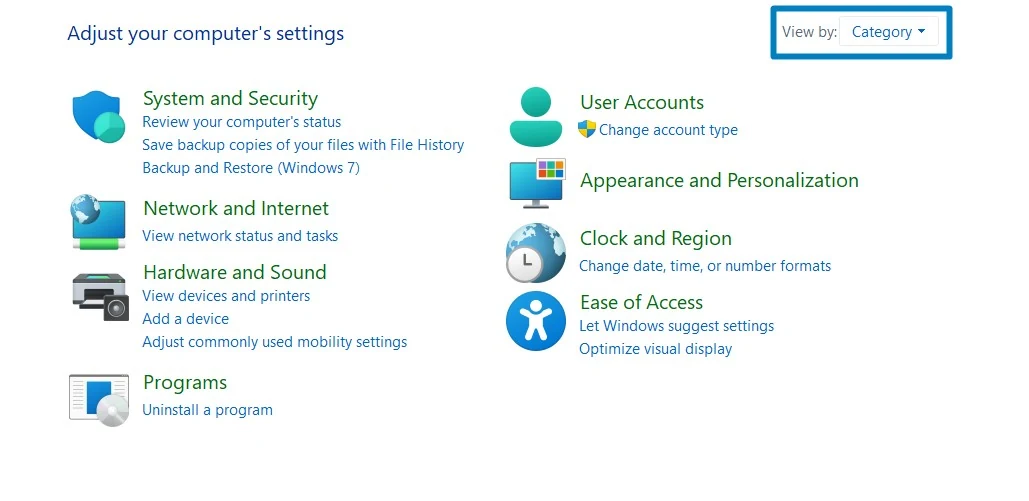 Adjust your computer's settings

View by: Category

System and Security
Review your computer's status
Save backup copies of your files with File History
Backup and Restore (Windows 7)

Network and Internet
View network status and tasks

Hardware and Sound
View devices and printers
Add a device
Adjust commonly used mobility settings

Programs
Uninstall a program

User Accounts
Change account type

Appearance and Personalization

Clock and Region
Change date, time, or number formats

Ease of Access
Let Windows suggest settings
Optimize visual display